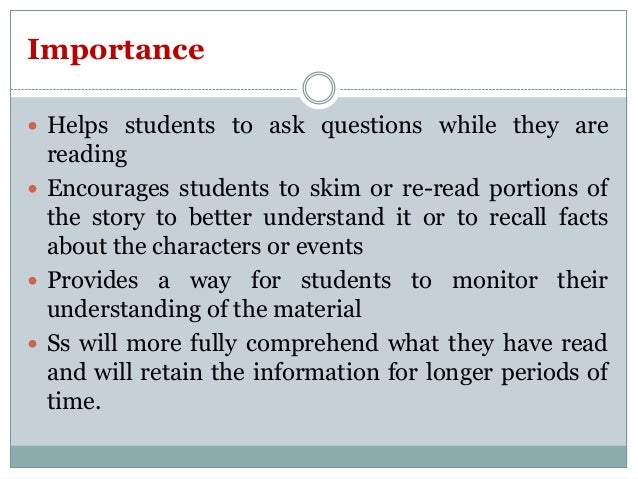 Importance

- Helps students to ask questions while they are reading
- Encourages students to skim or re-read portions of the story to better understand it or to recall facts about the characters or events
- Provides a way for students to monitor their understanding of the material
- Ss will more fully comprehend what they have read and will retain the information for longer periods of time.